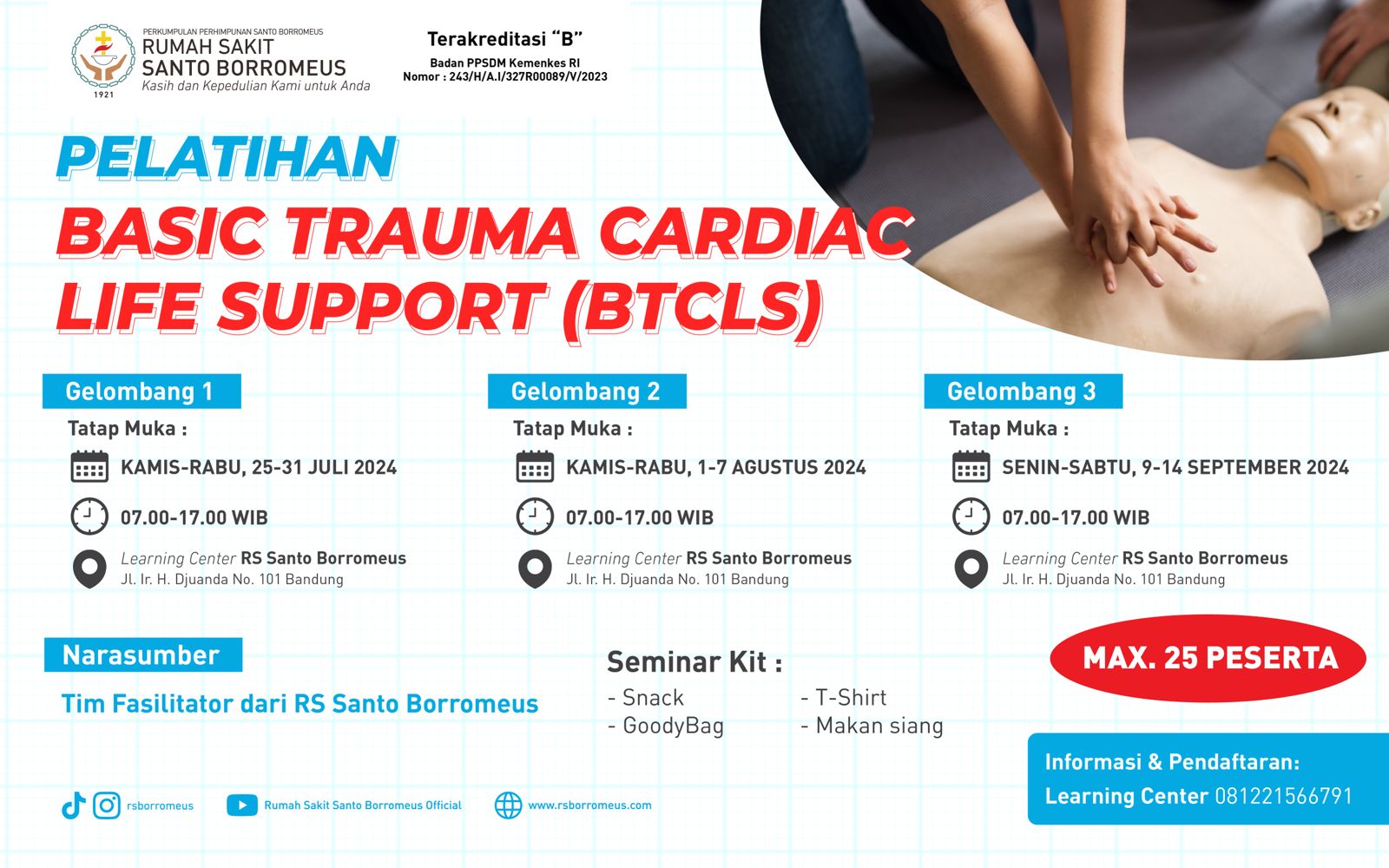 PERKUMPULAN PERHIMPUNAN SANTO BORROMEUS
RUMAH SAKIT
SANTO BORROMEUS
Kasih dan Kepedulian Kami untuk Anda
1921

Terakreditasi "B"
Badan PPSDM Kemenkes RI
Nomor : 243/H/A.I/327R00089/V/2023

PELATIHAN
BASIC TRAUMA CARDIAC LIFE SUPPORT (BTCLS)

Gelombang 1
Tatap Muka :
KAMIS-RABU, 25-31 JULI 2024
07.00-17.00 WIB
Learning Center RS Santo Borromeus
Jl. Ir. H. Djuanda No. 101 Bandung

Gelombang 2
Tatap Muka :
KAMIS-RABU, 1-7 AGUSTUS 2024
07.00-17.00 WIB
Learning Center RS Santo Borromeus
Jl. Ir. H. Djuanda No. 101 Bandung

Gelombang 3
Tatap Muka :
SENIN-SABTU, 9-14 SEPTEMBER 2024
07.00-17.00 WIB
Learning Center RS Santo Borromeus
Jl. Ir. H. Djuanda No. 101 Bandung

Narasumber
Tim Fasilitator dari RS Santo Borromeus

Seminar Kit :
- Snack
- GoodyBag
- T-Shirt
- Makan siang

MAX. 25 PESERTA

Informasi & Pendaftaran:
Learning Center 081221566791

rsborromeus
Rumah Sakit Santo Borromeus Official
www.rsborromeus.com